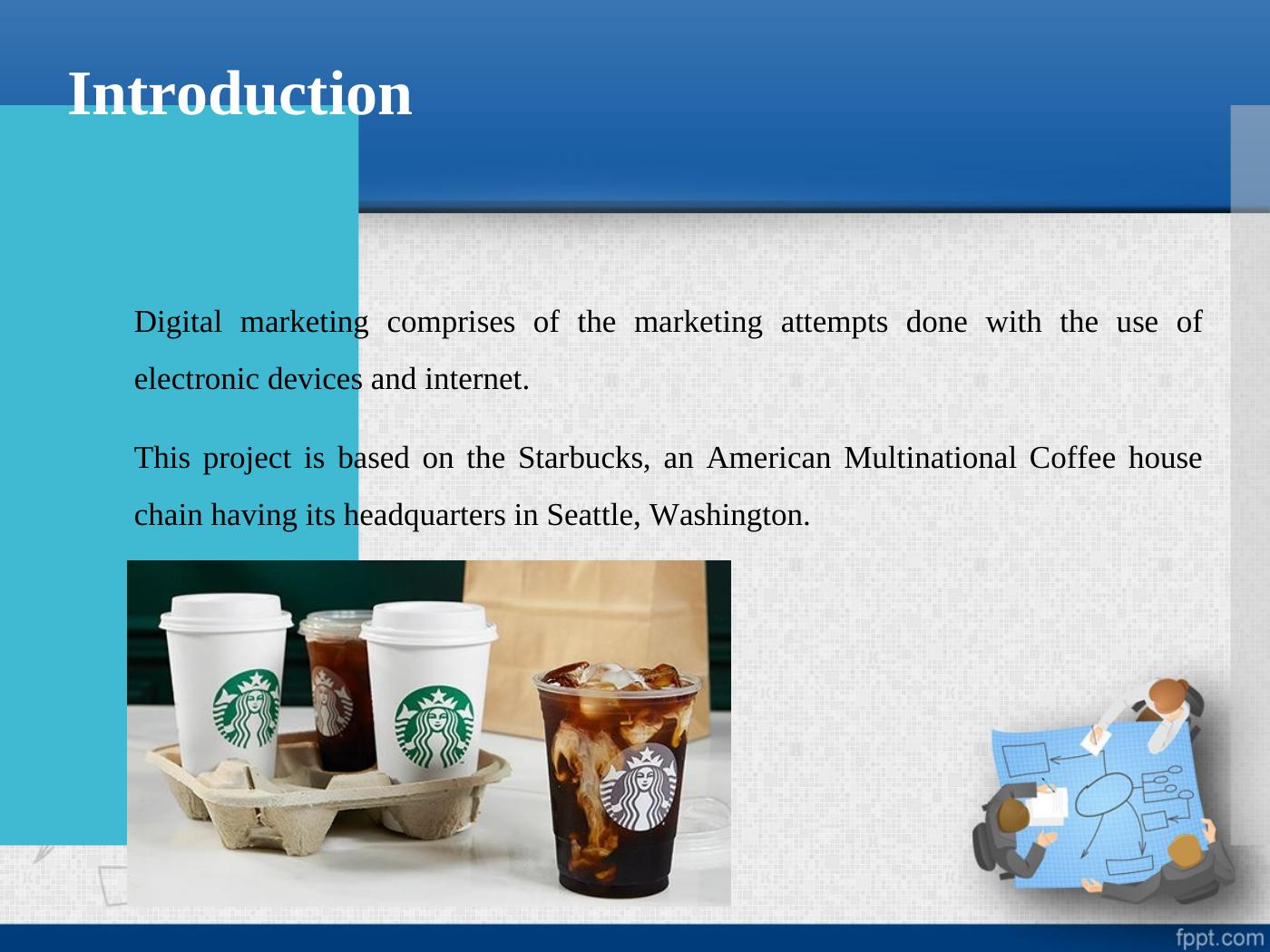 Introduction

Digital marketing comprises of the marketing attempts done with the use of electronic devices and internet.

This project is based on the Starbucks, an American Multinational Coffee house chain having its headquarters in Seattle, Washington.

fppt.com